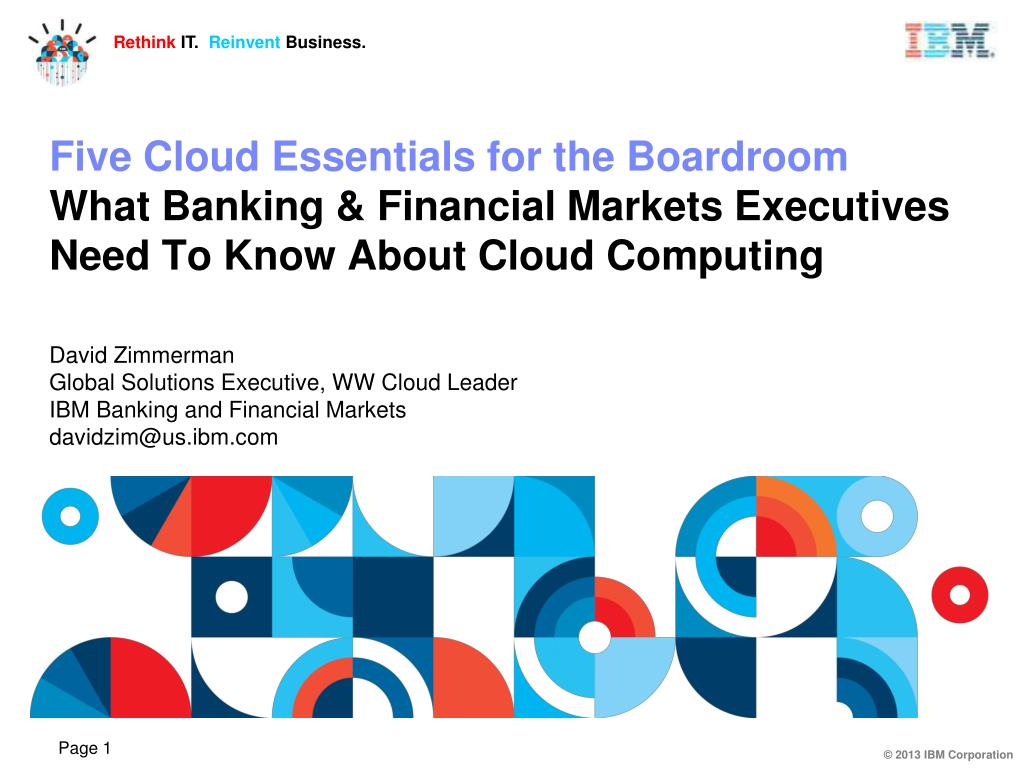 Rethink IT. Reinvent Business.

IBM

Five Cloud Essentials for the Boardroom
What Banking & Financial Markets Executives Need To Know About Cloud Computing

David Zimmerman
Global Solutions Executive, WW Cloud Leader
IBM Banking and Financial Markets
davidzim@us.ibm.com

Page 1

© 2013 IBM Corporation